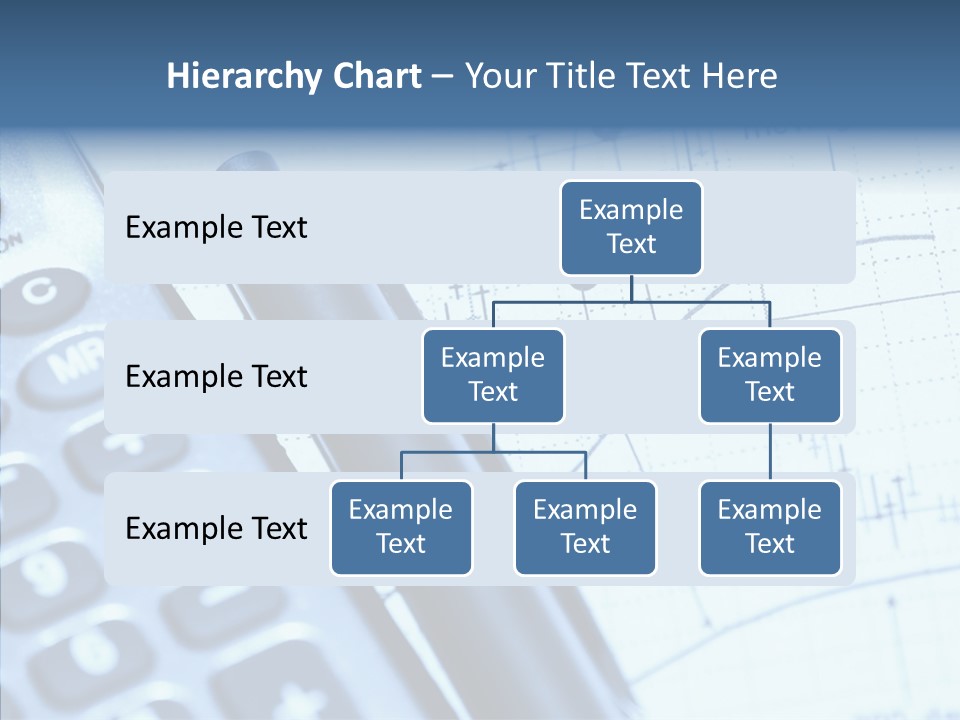 Hierarchy Chart – Your Title Text Here

Example Text

Example Text

Example Text

Example Text

Example Text

Example Text

Example Text

Example Text

Example Text